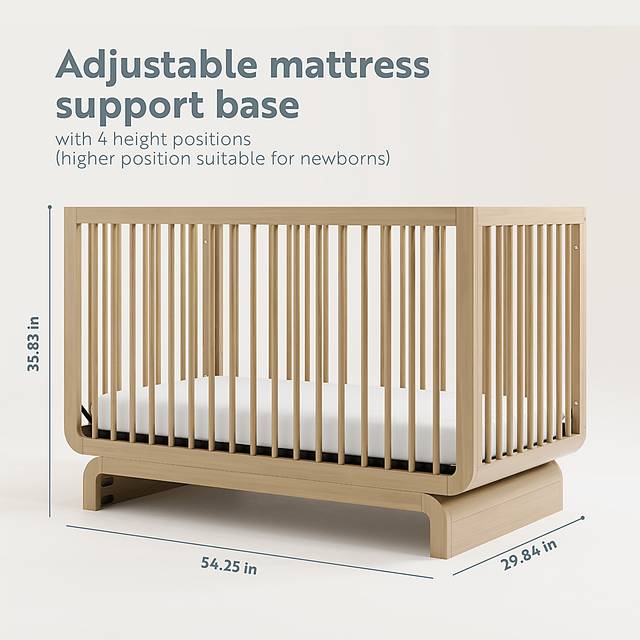 Adjustable mattress support base
with 4 height positions (higher position suitable for newborns)

35.83 in

54.25 in

29.84 in